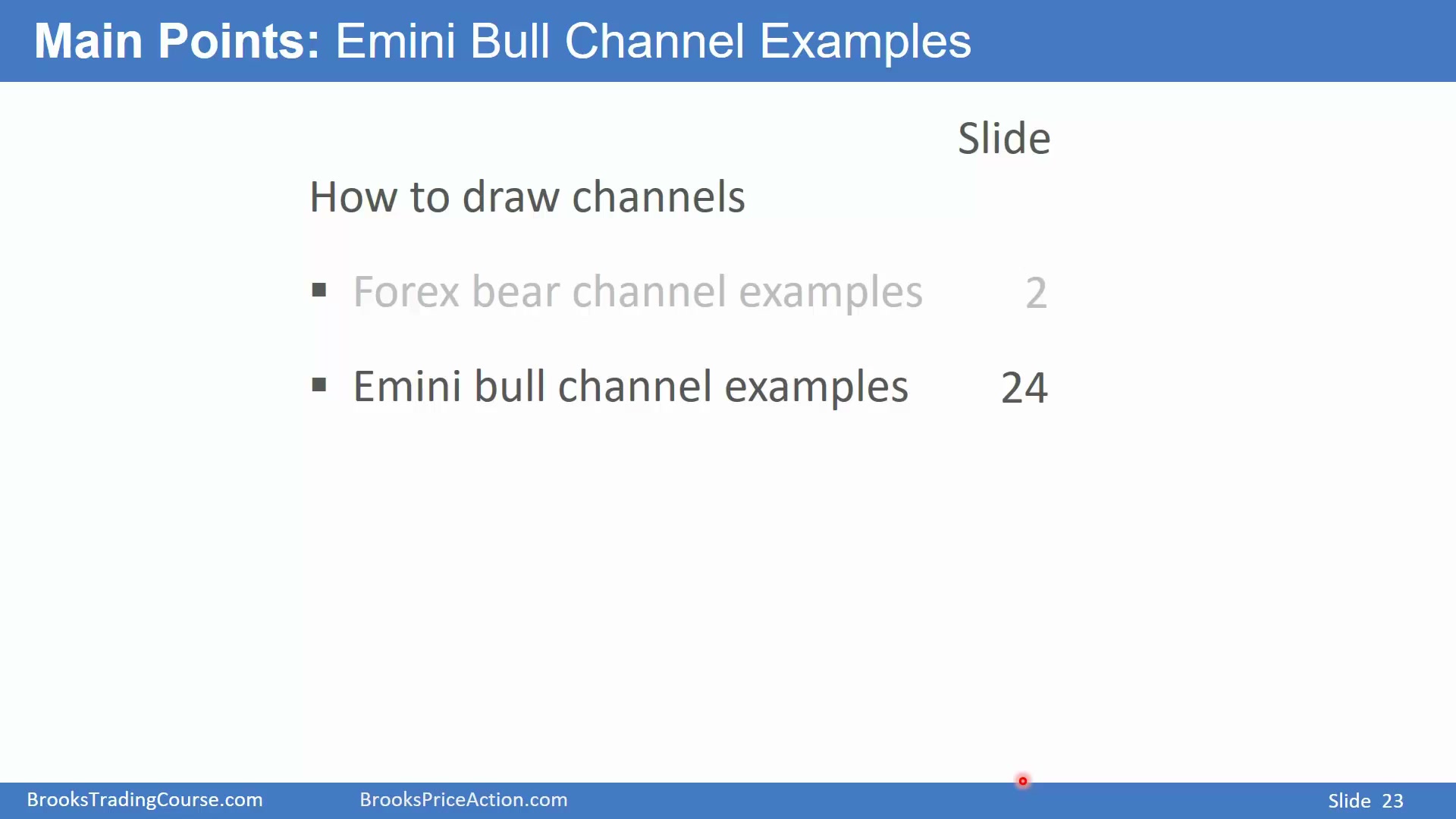 Main Points: Emini Bull Channel Examples

Slide

How to draw channels

▪ Forex bear channel examples 2

▪ Emini bull channel examples 24

BrooksTradingCourse.com BrooksPriceAction.com Slide 23